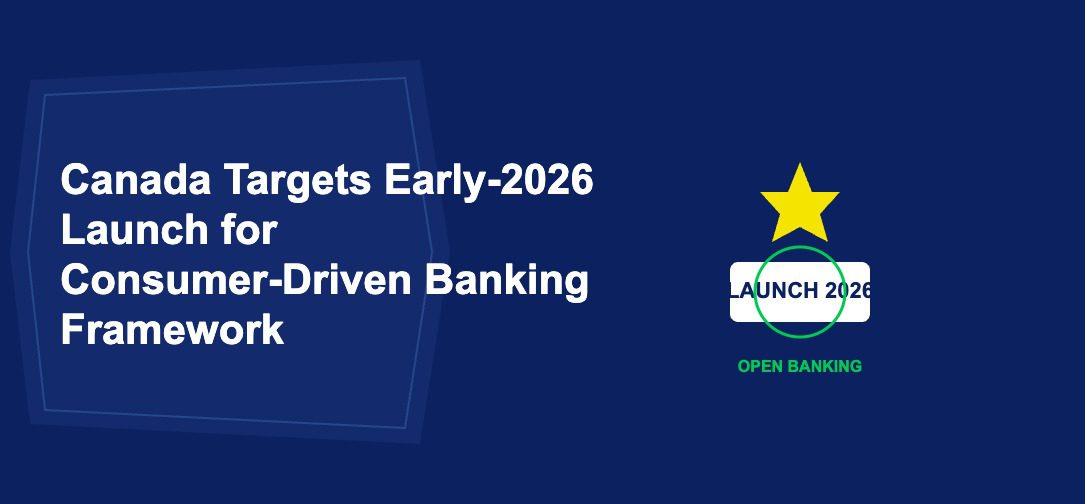 Canada Targets Early-2026 Launch for Consumer-Driven Banking Framework

LAUNCH 2026

OPEN BANKING